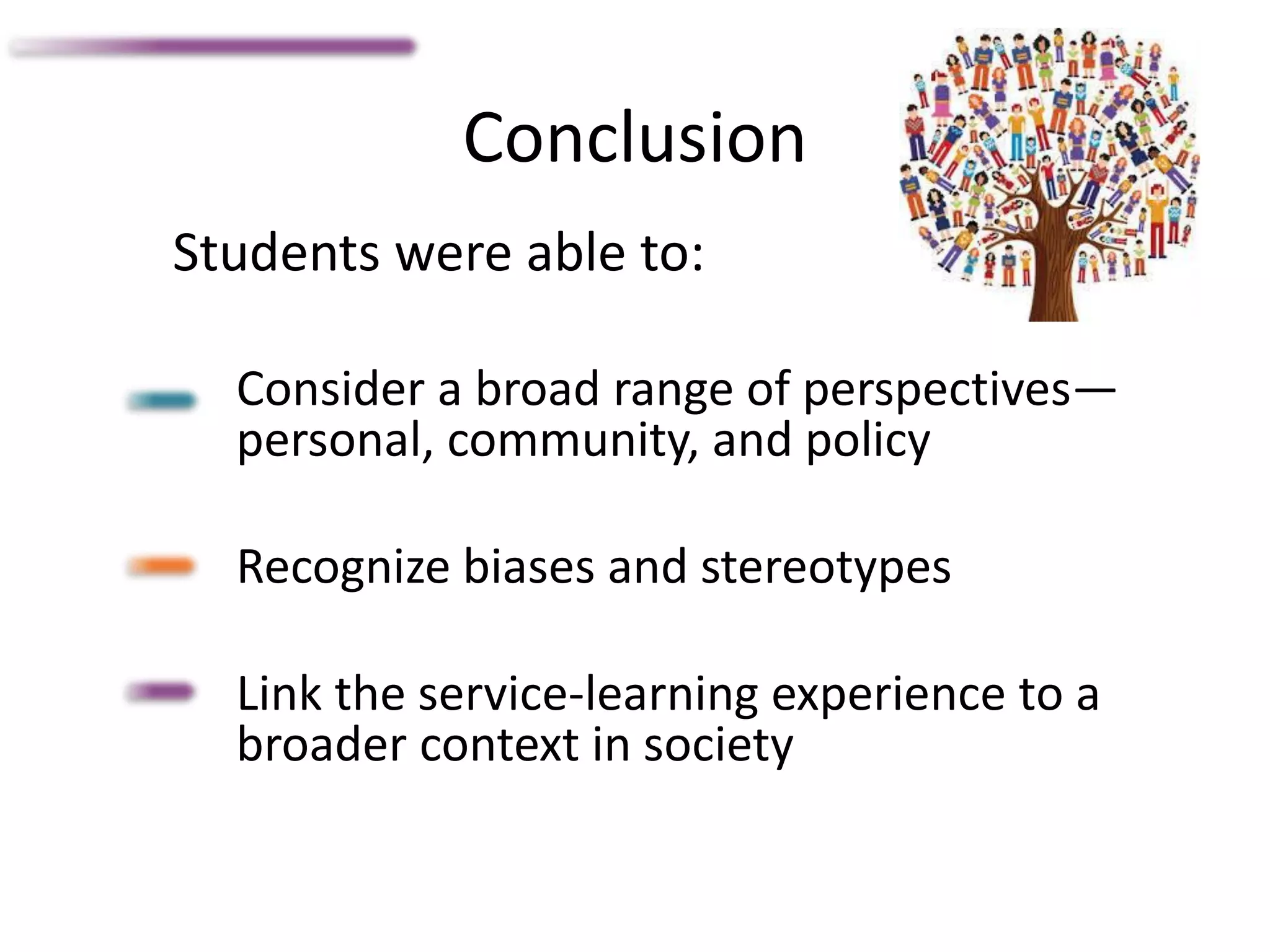 Conclusion

Students were able to:

Consider a broad range of perspectives—personal, community, and policy

Recognize biases and stereotypes

Link the service-learning experience to a broader context in society